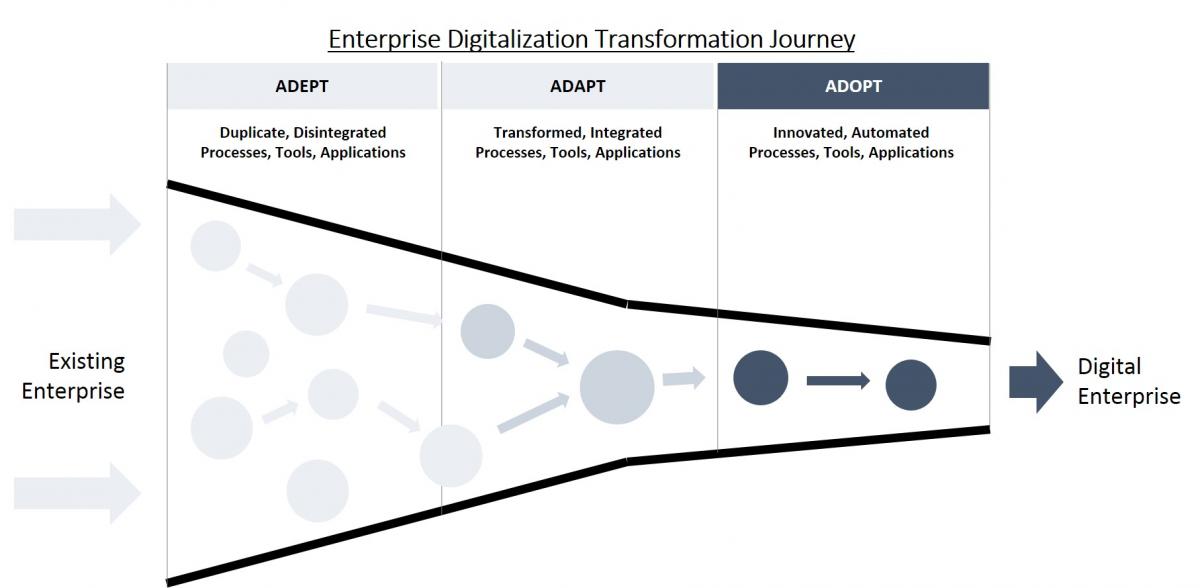 Enterprise Digitalization Transformation Journey

ADEPT

Duplicate, Disintegrated Processes, Tools, Applications

ADAPT

Transformed, Integrated Processes, Tools, Applications

ADOPT

Innovated, Automated Processes, Tools, Applications

Existing Enterprise

Digital Enterprise